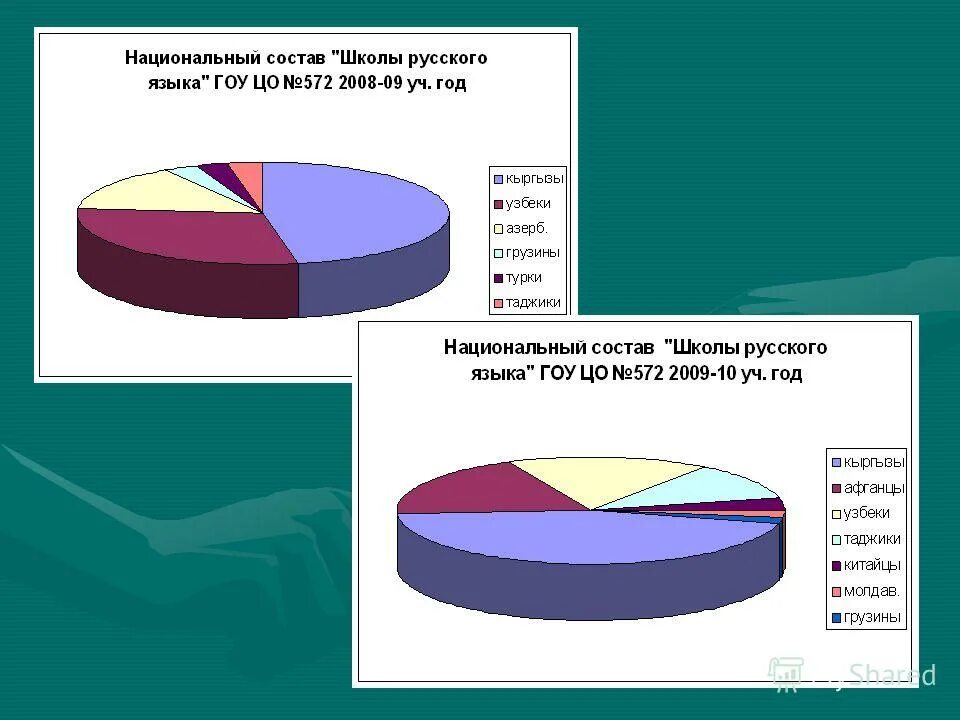 Национальный состав "Школы русского языка" ГОУ ЦО №572 2008-09 уч. год

кыргызы
узбеки
азерб.
грузины
турки
таджики

Национальный состав "Школы русского языка" ГОУ ЦО №572 2009-10 уч. год

кыргызы
афганцы
узбеки
таджики
китайцы
молдав.
грузины

MyShared